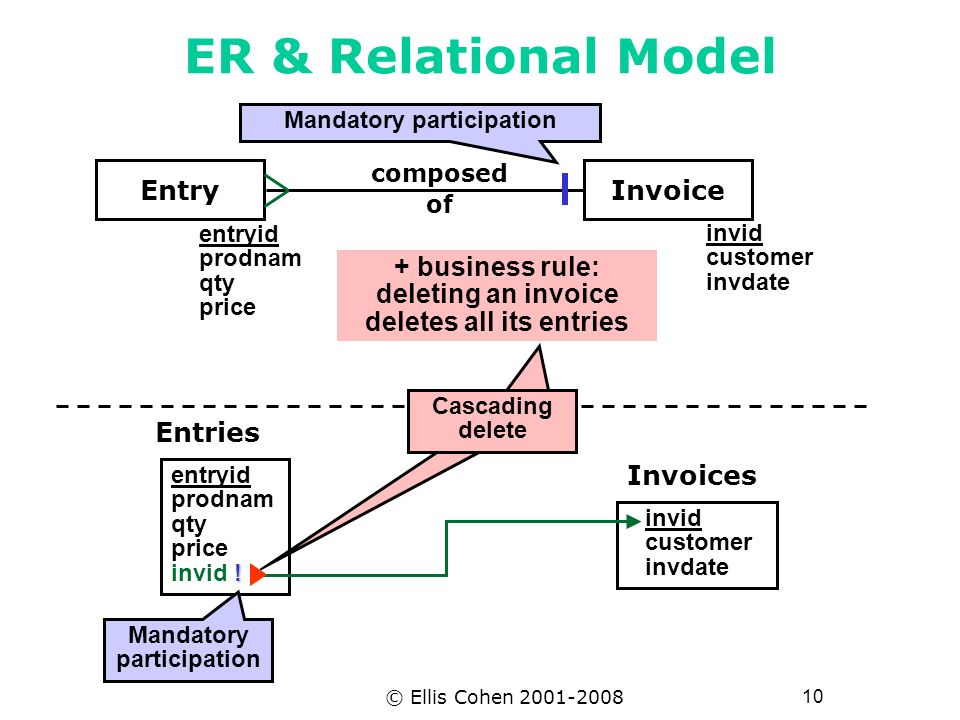 ER & Relational Model

Mandatory participation

Entry

composed of

Invoice

entryid
prodnam
qty
price

invid
customer
invdate

+ business rule: deleting an invoice deletes all its entries

Cascading delete

Entries

entryid
prodnam
qty
price
invid !

Invoices

invid
customer
invdate

Mandatory participation

© Ellis Cohen 2001-2008

10